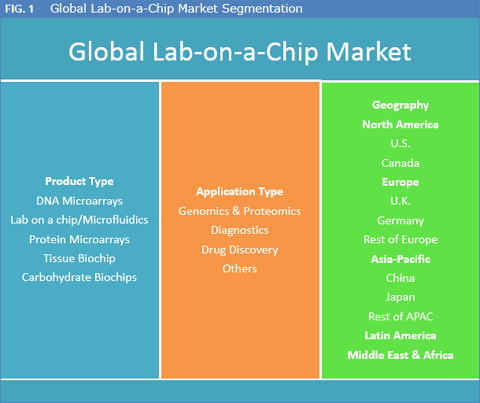 FIG. 1 Global Lab-on-a-Chip Market Segmentation

Global Lab-on-a-Chip Market

Product Type
DNA Microarrays
Lab on a chip/Microfluidics
Protein Microarrays
Tissue Biochip
Carbohydrate Biochips

Application Type
Genomics & Proteomics
Diagnostics
Drug Discovery
Others

Geography
North America
U.S.
Canada
Europe
U.K.
Germany
Rest of Europe
Asia-Pacific
China
Japan
Rest of APAC
Latin America
Middle East & Africa